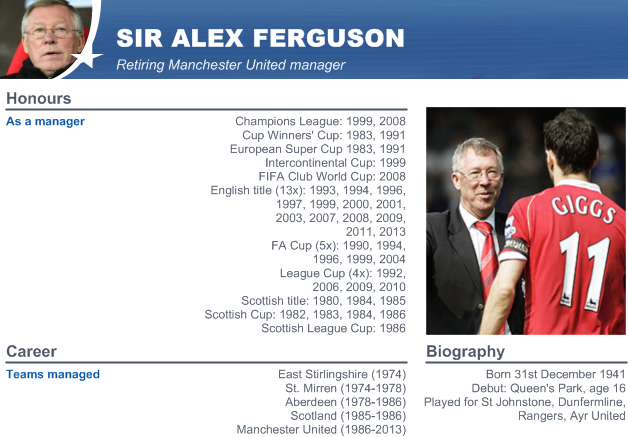 SIR ALEX FERGUSON
Retiring Manchester United manager

Honours

As a manager

Champions League: 1999, 2008
Cup Winners' Cup: 1983, 1991
European Super Cup 1983, 1991
Intercontinental Cup: 1999
FIFA Club World Cup: 2008
English title (13x): 1993, 1994, 1996, 1997, 1999, 2000, 2001, 2003, 2007, 2008, 2009, 2011, 2013
FA Cup (5x): 1990, 1994, 1996, 1999, 2004
League Cup (4x): 1992, 2006, 2009, 2010
Scottish title: 1980, 1984, 1985
Scottish Cup: 1982, 1983, 1984, 1986
Scottish League Cup: 1986

GIGGS 11

Career

Teams managed

East Stirlingshire (1974)
St. Mirren (1974-1978)
Aberdeen (1978-1986)
Scotland (1985-1986)
Manchester United (1986-2013)

Biography

Born 31st December 1941
Debut: Queen's Park, age 16
Played for St Johnstone, Dunfermline, Rangers, Ayr United